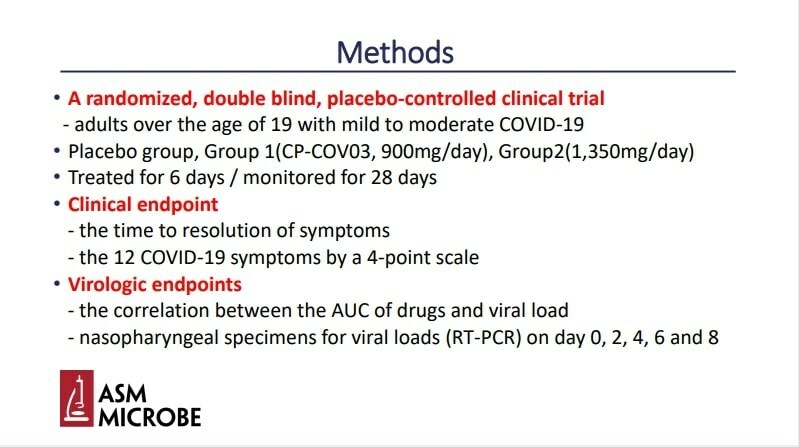 Methods

• A randomized, double blind, placebo-controlled clinical trial
- adults over the age of 19 with mild to moderate COVID-19
• Placebo group, Group 1(CP-COV03, 900mg/day), Group2(1,350mg/day)
• Treated for 6 days / monitored for 28 days
• Clinical endpoint
- the time to resolution of symptoms
- the 12 COVID-19 symptoms by a 4-point scale
• Virologic endpoints
- the correlation between the AUC of drugs and viral load
- nasopharyngeal specimens for viral loads (RT-PCR) on day 0, 2, 4, 6 and 8

ASM
MICROBE